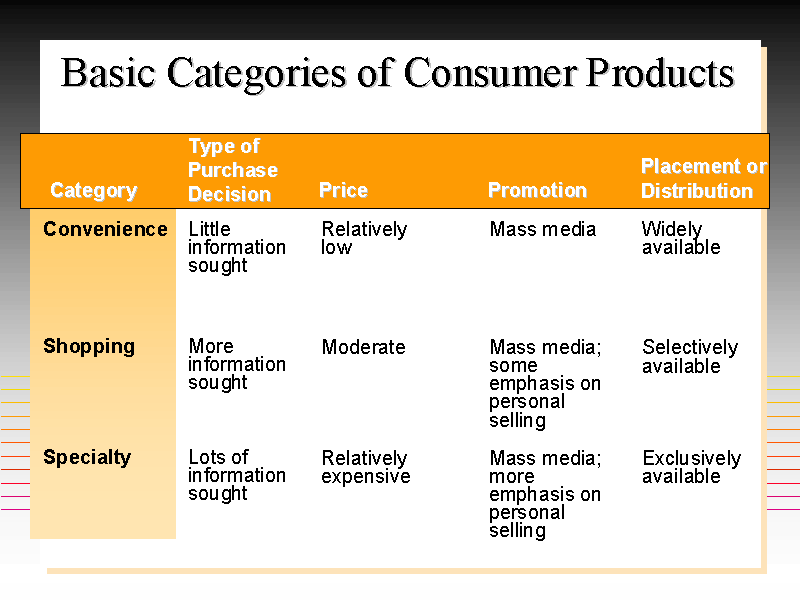 Basic Categories of Consumer Products

| Category | Type of Purchase Decision | Price | Promotion | Placement or Distribution |
|---|---|---|---|---|
| Convenience | Little information sought | Relatively low | Mass media | Widely available |
| Shopping | More information sought | Moderate | Mass media; some emphasis on personal selling | Selectively available |
| Specialty | Lots of information sought | Relatively expensive | Mass media; more emphasis on personal selling | Exclusively available |